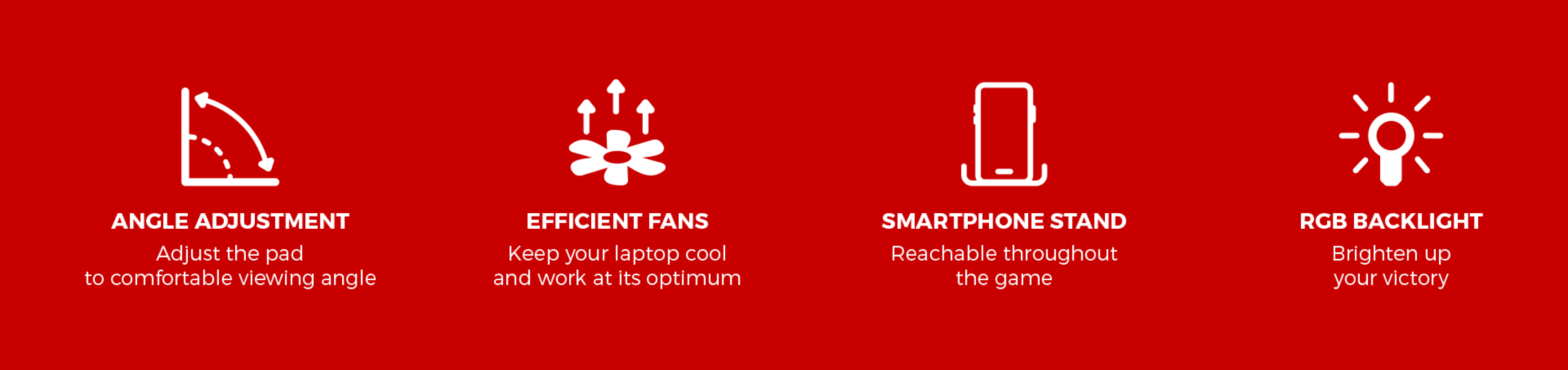 ANGLE ADJUSTMENT
Adjust the pad
to comfortable viewing angle

EFFICIENT FANS
Keep your laptop cool
and work at its optimum

SMARTPHONE STAND
Reachable throughout
the game

RGB BACKLIGHT
Brighten up
your victory